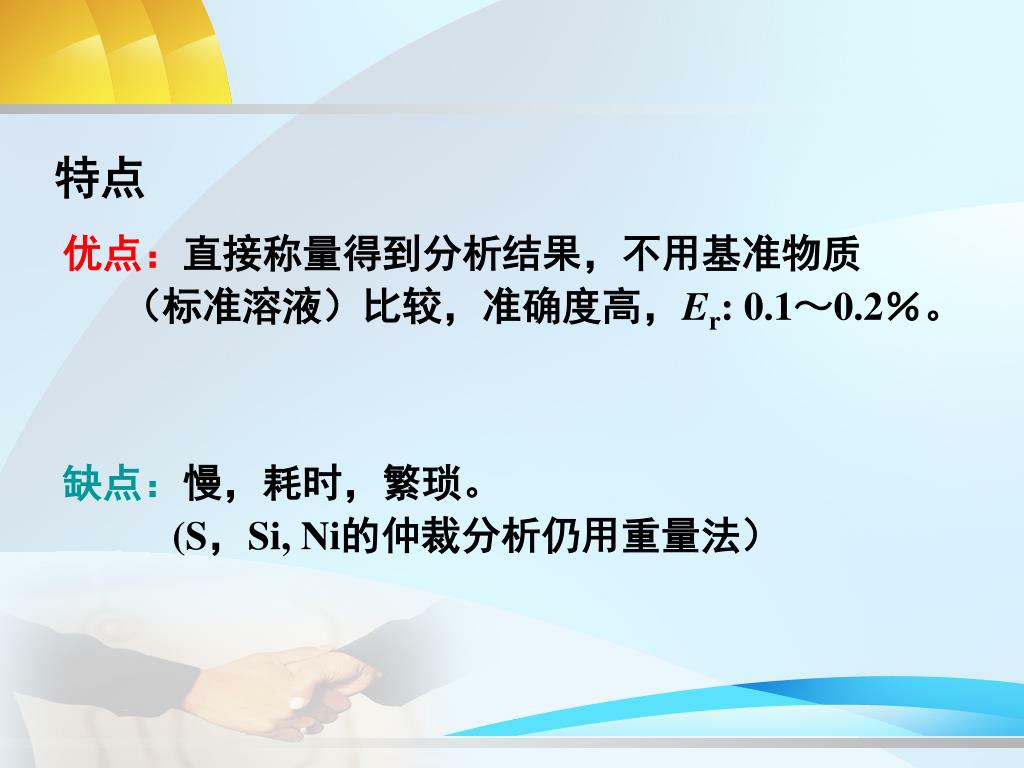 特点

优点：直接称量得到分析结果，不用基准物质（标准溶液）比较，准确度高，$E_r$: 0.1～0.2%。

缺点：慢，耗时，繁琐。
(S，Si, Ni的仲裁分析仍用重量法）